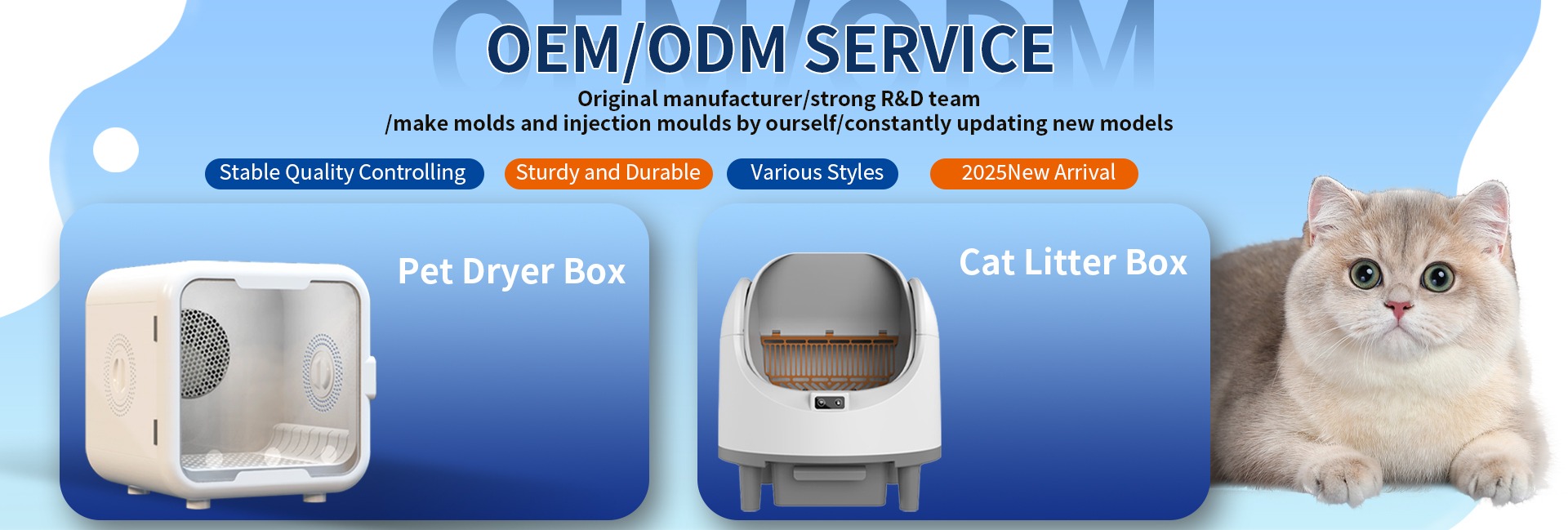 OEM/ODM

OEM/ODM SERVICE

Original manufacturer/strong R&D team
/make molds and injection moulds by ourself/constantly updating new models

Stable Quality Controlling

Sturdy and Durable

Various Styles

2025New Arrival

Pet Dryer Box

Cat Litter Box